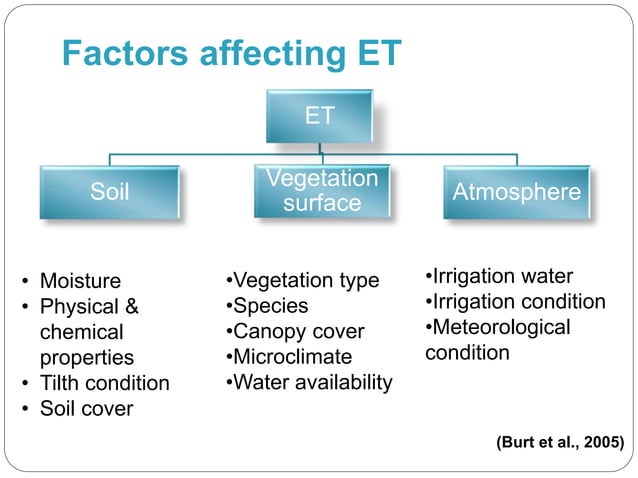 Factors affecting ET

ET

Soil

Vegetation surface

Atmosphere

• Moisture
• Physical & chemical properties
• Tilth condition
• Soil cover

•Vegetation type
•Species
•Canopy cover
•Microclimate
•Water availability

•Irrigation water
•Irrigation condition
•Meteorological condition

(Burt et al., 2005)